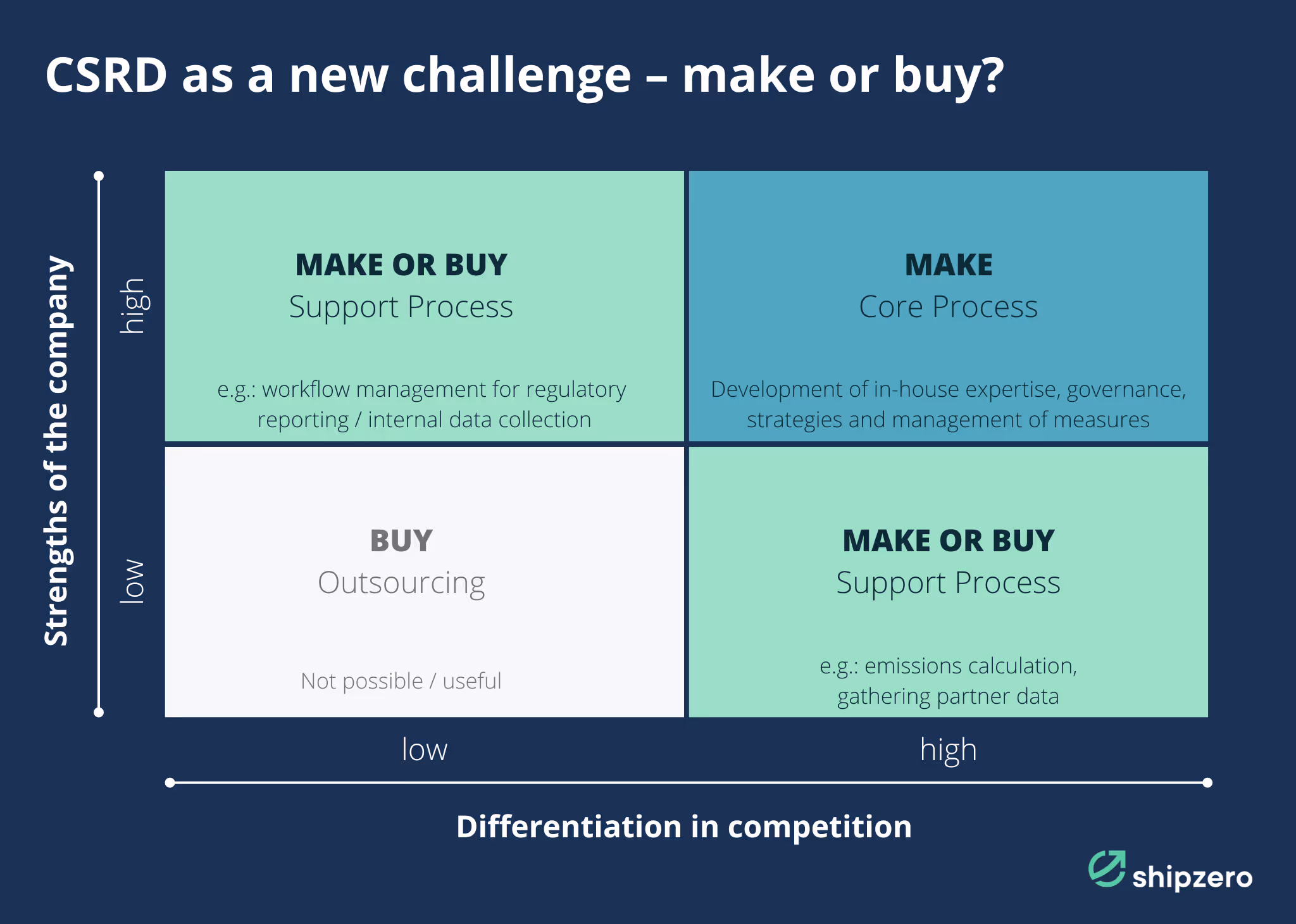 CSRD as a new challenge – make or buy?

Strengths of the company

high

low

MAKE OR BUY
Support Process

e.g.: workflow management for regulatory reporting / internal data collection

MAKE
Core Process

Development of in-house expertise, governance, strategies and management of measures

BUY
Outsourcing

Not possible / useful

MAKE OR BUY
Support Process

e.g.: emissions calculation, gathering partner data

low

high

Differentiation in competition

shipzero